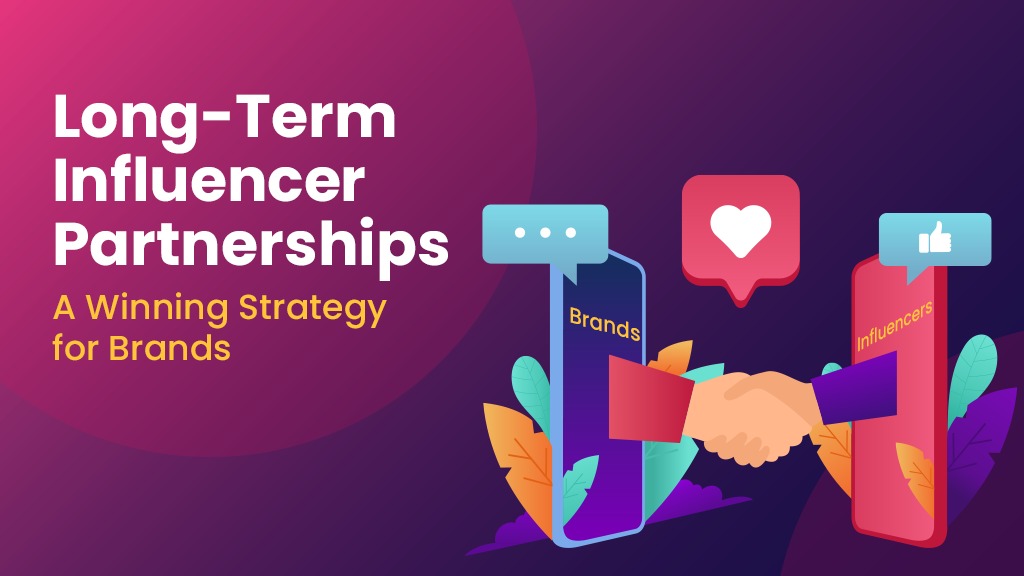 Long-Term Influencer Partnerships

A Winning Strategy for Brands

Brands

Influencers